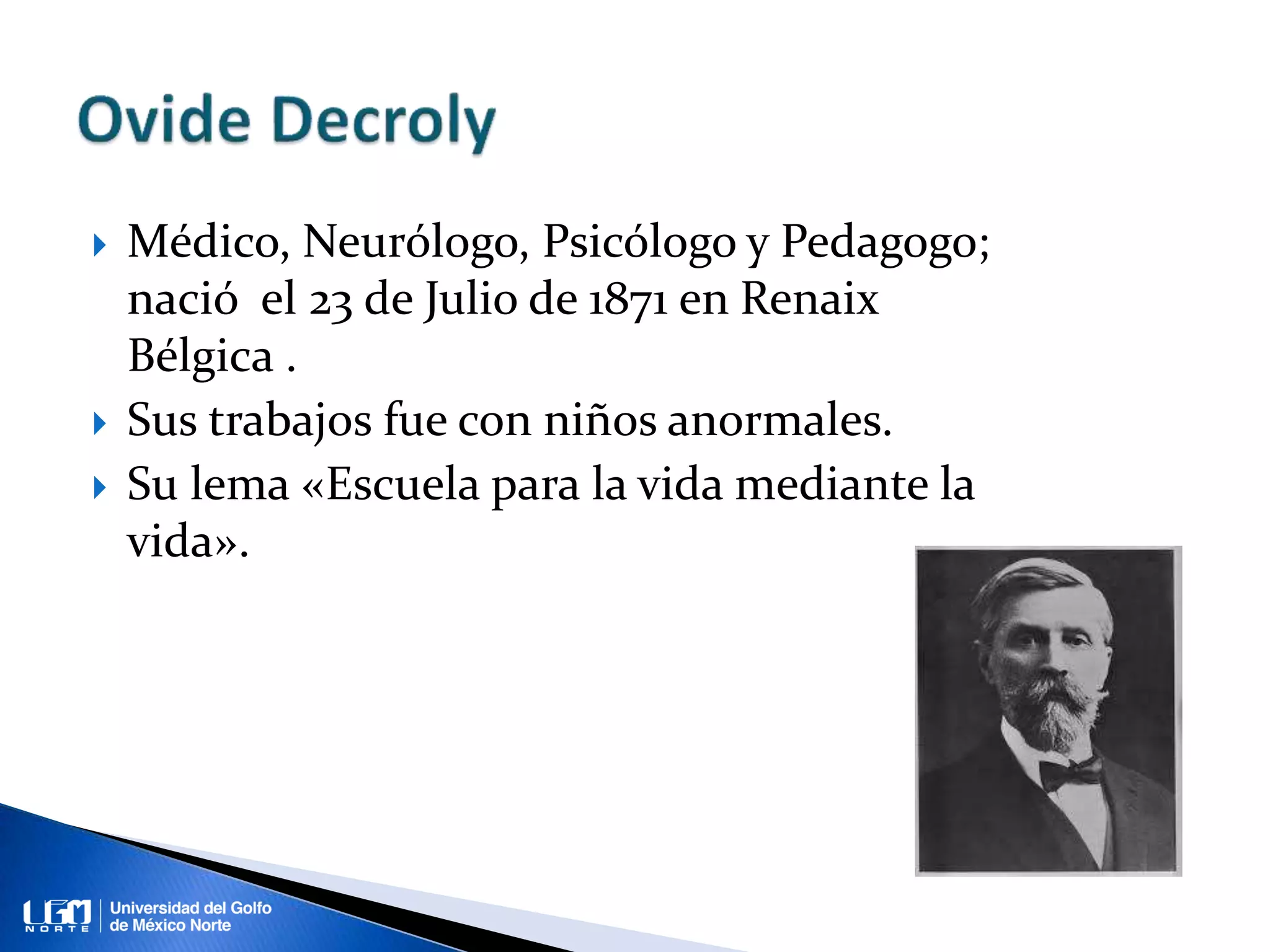 Ovide Decroly

Médico, Neurólogo, Psicólogo y Pedagogo; nació el 23 de Julio de 1871 en Renaix Bélgica .

Sus trabajos fue con niños anormales.

Su lema «Escuela para la vida mediante la vida».

UGM NORTE Universidad del Golfo de México Norte